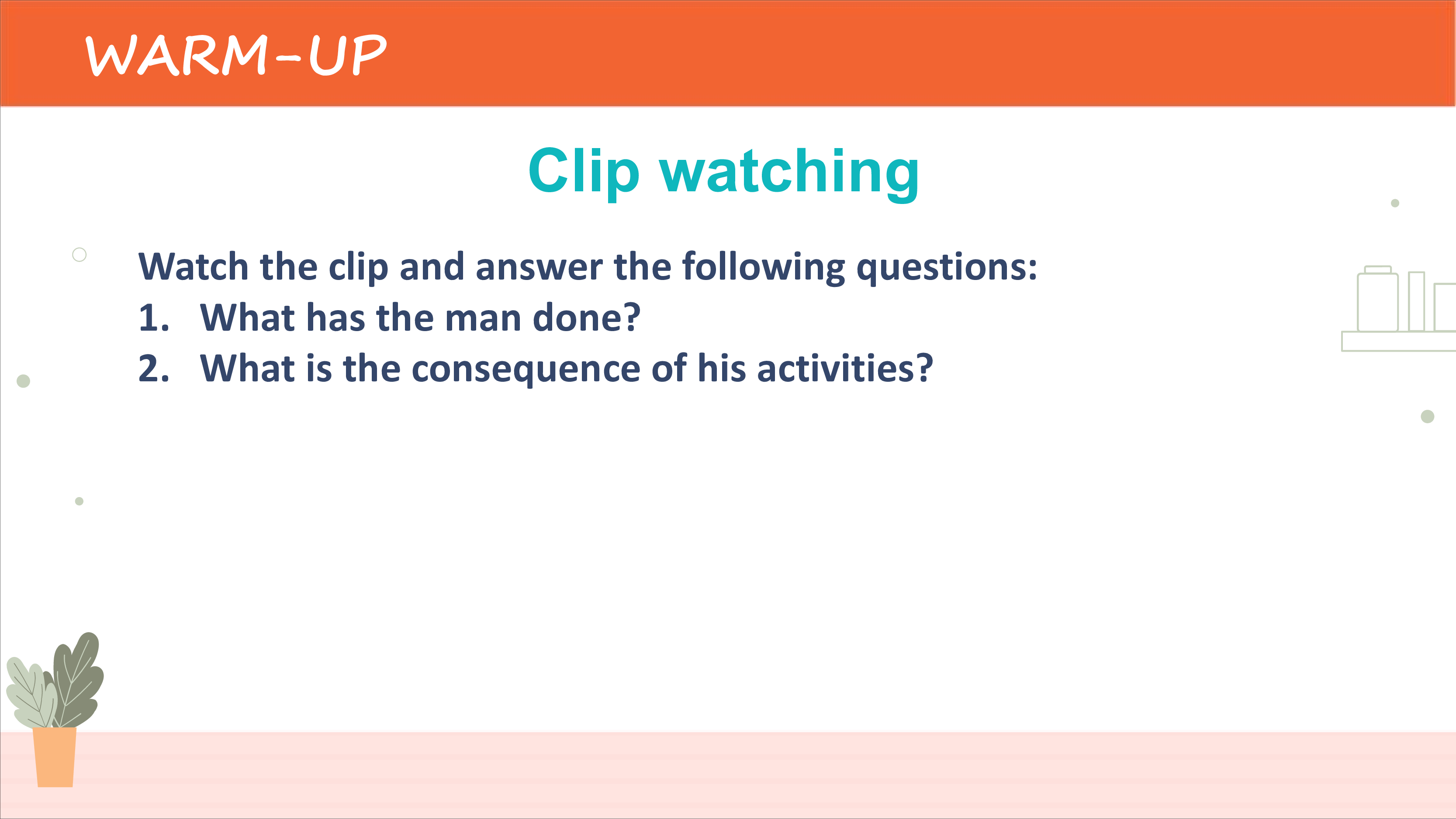 WARM-UP

Clip watching

Watch the clip and answer the following questions:
1. What has the man done?
2. What is the consequence of his activities?